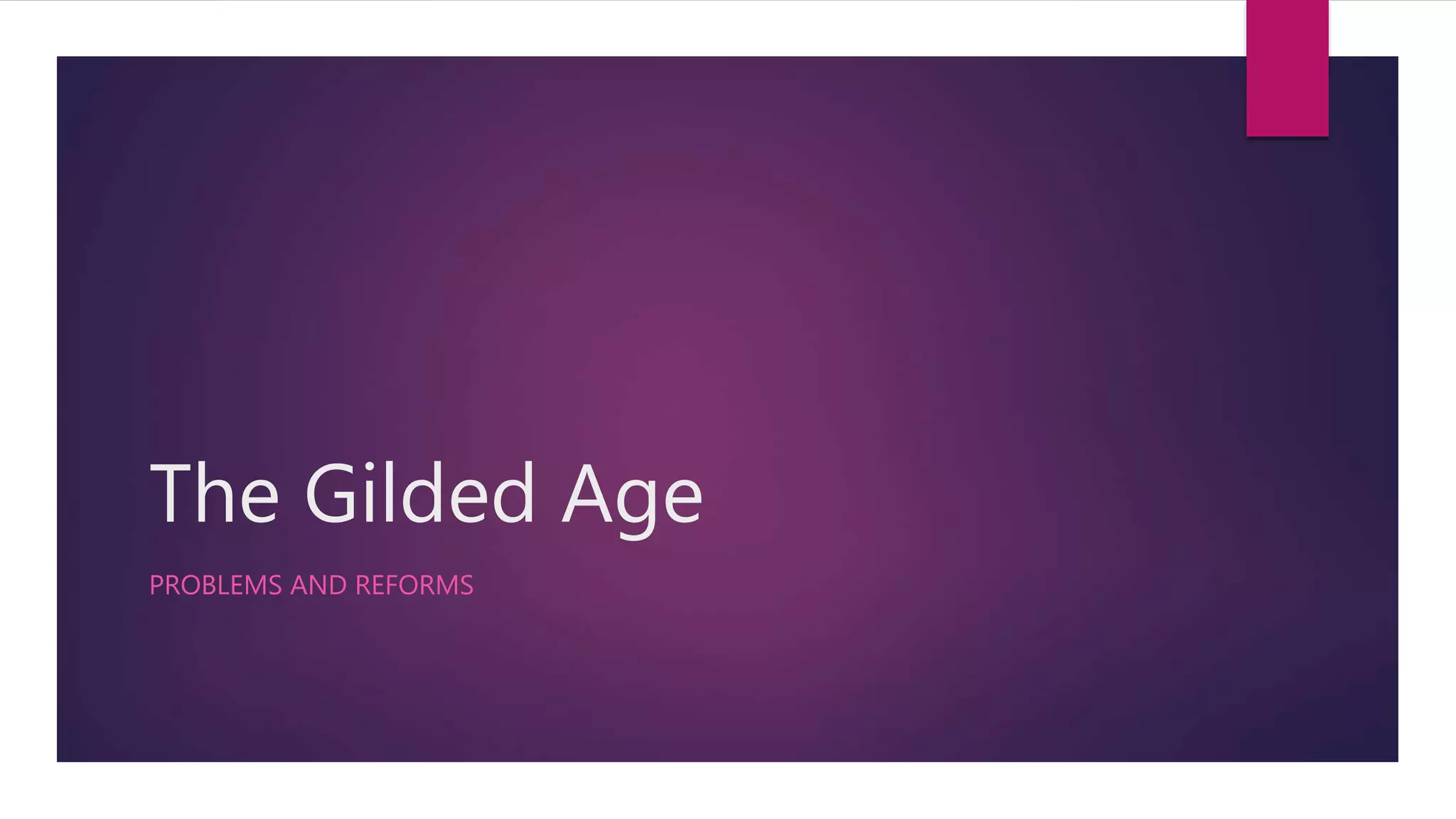 The Gilded Age

PROBLEMS AND REFORMS